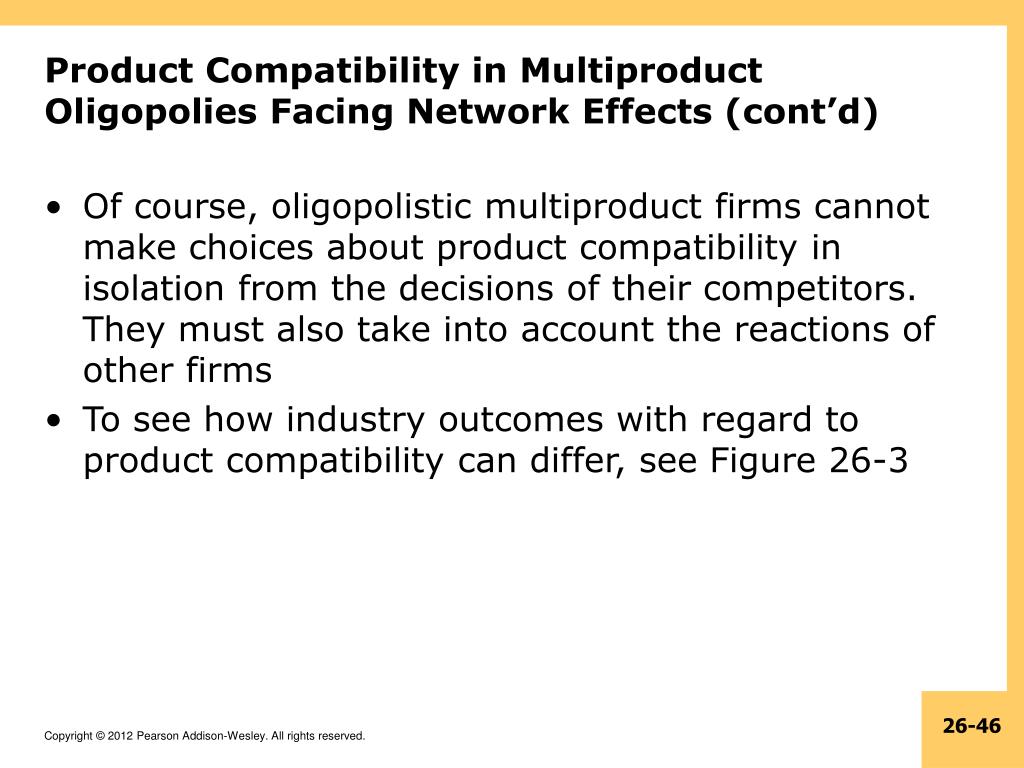 Product Compatibility in Multiproduct Oligopolies Facing Network Effects (cont’d)

• Of course, oligopolistic multiproduct firms cannot make choices about product compatibility in isolation from the decisions of their competitors. They must also take into account the reactions of other firms

• To see how industry outcomes with regard to product compatibility can differ, see Figure 26-3

Copyright © 2012 Pearson Addison-Wesley. All rights reserved.

26-46